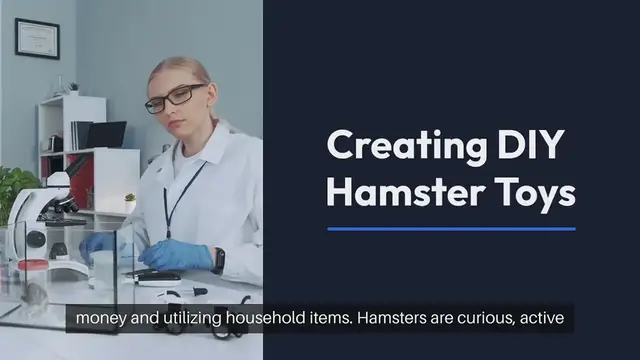 Creating DIY Hamster Toys

money and utilizing household items. Hamsters are curious, active